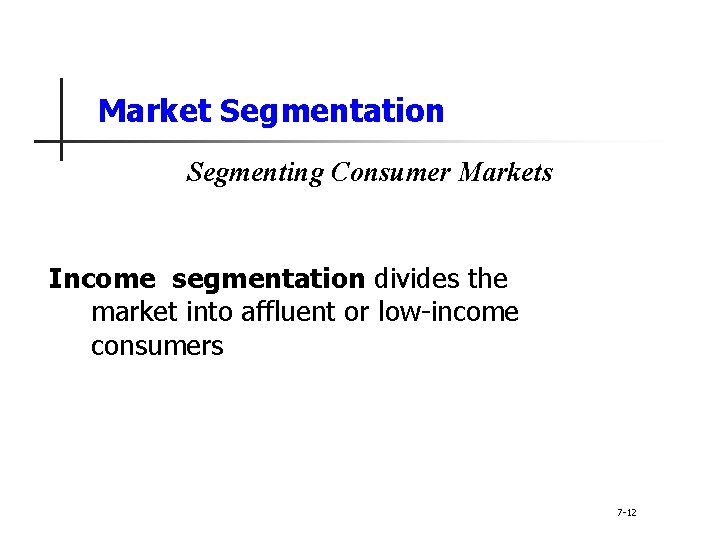 Market Segmentation

Segmenting Consumer Markets

Income segmentation divides the market into affluent or low-income consumers

7-12